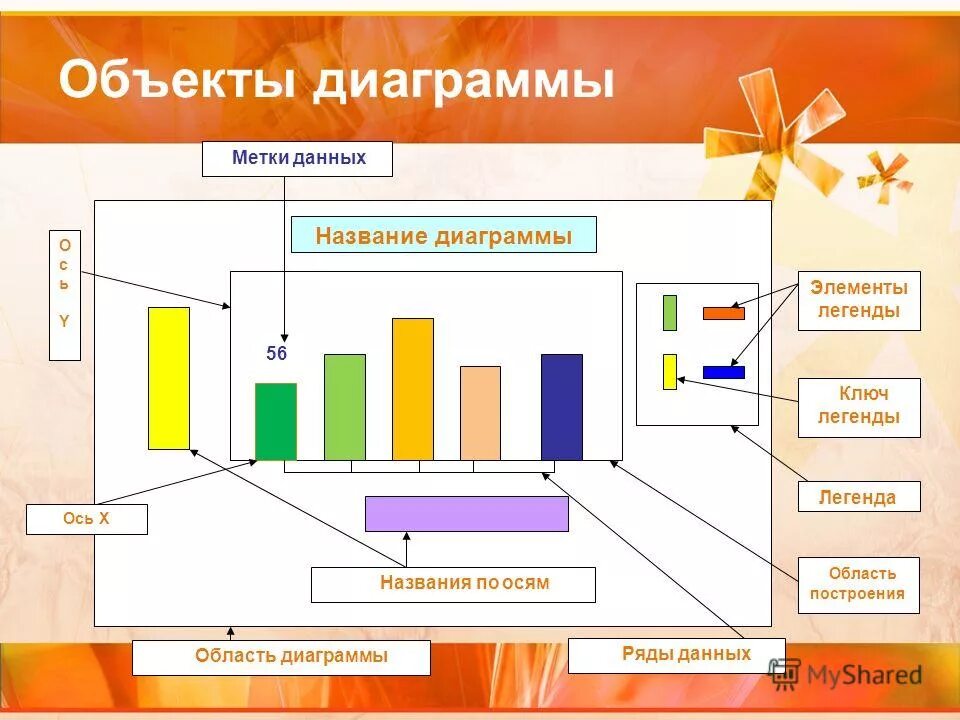 Объекты диаграммы

Метки данных

Название диаграммы

О
с
ь

Y

56

Элементы легенды

Ключ легенды

Легенда

Ось X

Названия по осям

Область построения

Область диаграммы

Ряды данных

MyShared